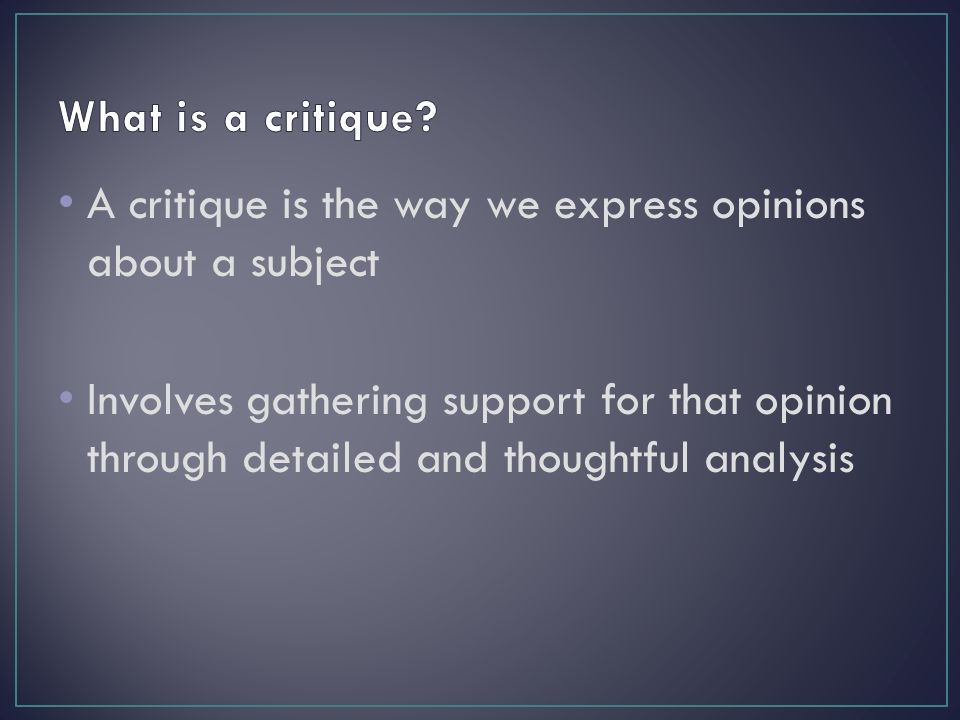 What is a critique?

• A critique is the way we express opinions about a subject

• Involves gathering support for that opinion through detailed and thoughtful analysis